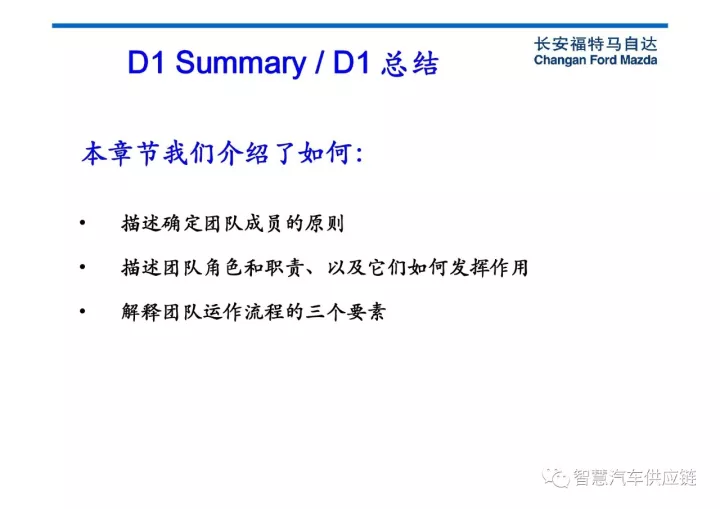 D1 Summary / D1 总结

长安福特马自达
Changan Ford Mazda

本章节我们介绍了如何:

• 描述确定团队成员的原则

• 描述团队角色和职责、以及它们如何发挥作用

• 解释团队运作流程的三个要素

智慧汽车供应链